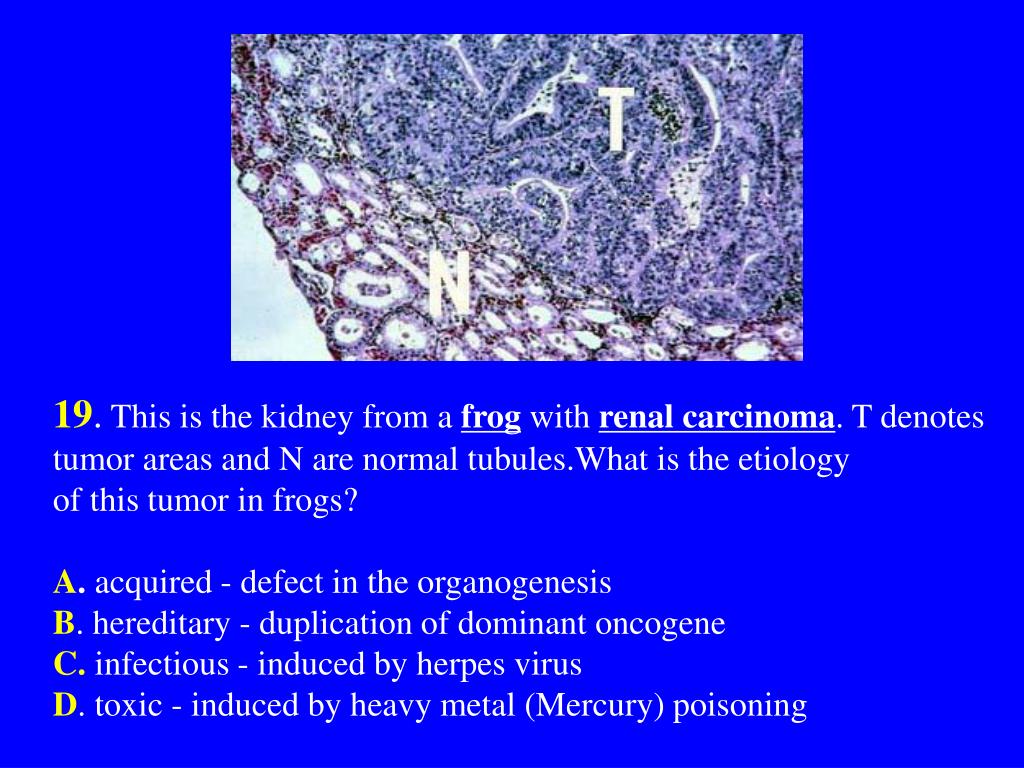 T

N

19. This is the kidney from a frog with renal carcinoma. T denotes tumor areas and N are normal tubules.What is the etiology of this tumor in frogs?

A. acquired - defect in the organogenesis
B. hereditary - duplication of dominant oncogene
C. infectious - induced by herpes virus
D. toxic - induced by heavy metal (Mercury) poisoning